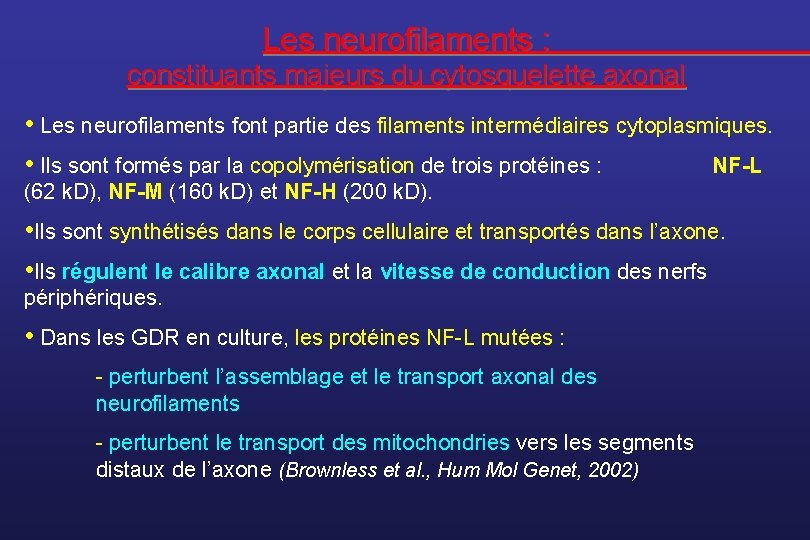 Les neurofilaments :
constituants majeurs du cytosquelette axonal

• Les neurofilaments font partie des filaments intermédiaires cytoplasmiques.

• Ils sont formés par la copolymérisation de trois protéines : NF-L (62 kD), NF-M (160 kD) et NF-H (200 kD).

•Ils sont synthétisés dans le corps cellulaire et transportés dans l'axone.

•Ils régulent le calibre axonal et la vitesse de conduction des nerfs périphériques.

• Dans les GDR en culture, les protéines NF-L mutées :

- perturbent l'assemblage et le transport axonal des neurofilaments

- perturbent le transport des mitochondries vers les segments distaux de l'axone (Brownless et al., Hum Mol Genet, 2002)